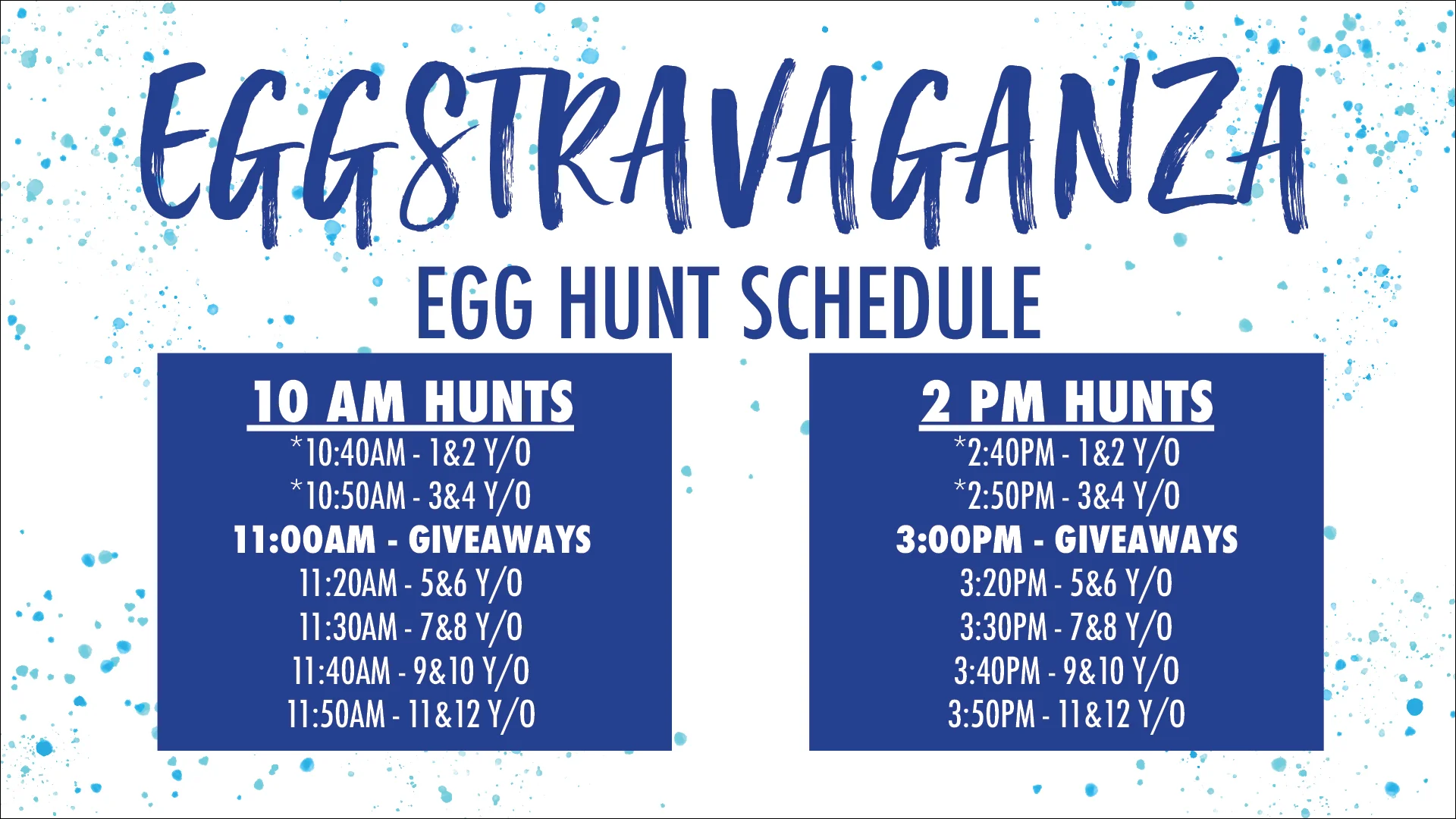 EGGSTRAVAGANZA

EGG HUNT SCHEDULE

10 AM HUNTS
*10:40AM - 1&2 Y/O
*10:50AM - 3&4 Y/O
11:00AM - GIVEAWAYS
11:20AM - 5&6 Y/O
11:30AM - 7&8 Y/O
11:40AM - 9&10 Y/O
11:50AM - 11&12 Y/O

2 PM HUNTS
*2:40PM - 1&2 Y/O
*2:50PM - 3&4 Y/O
3:00PM - GIVEAWAYS
3:20PM - 5&6 Y/O
3:30PM - 7&8 Y/O
3:40PM - 9&10 Y/O
3:50PM - 11&12 Y/O